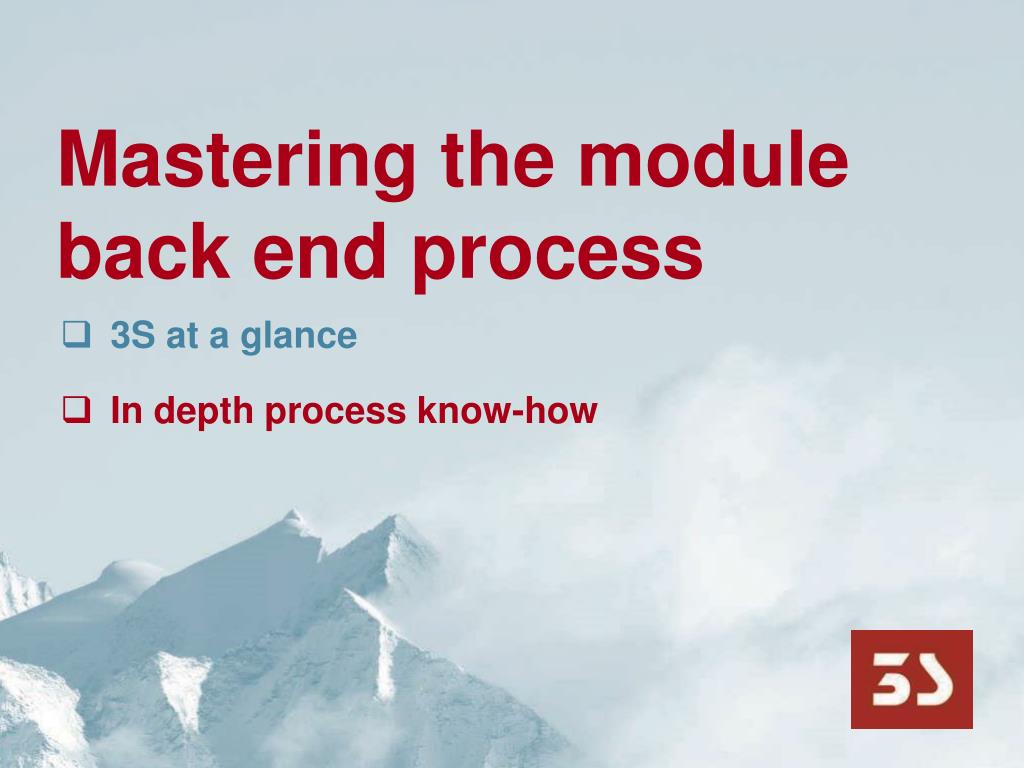 Mastering the module back end process

❑ 3S at a glance

❑ In depth process know-how

3S